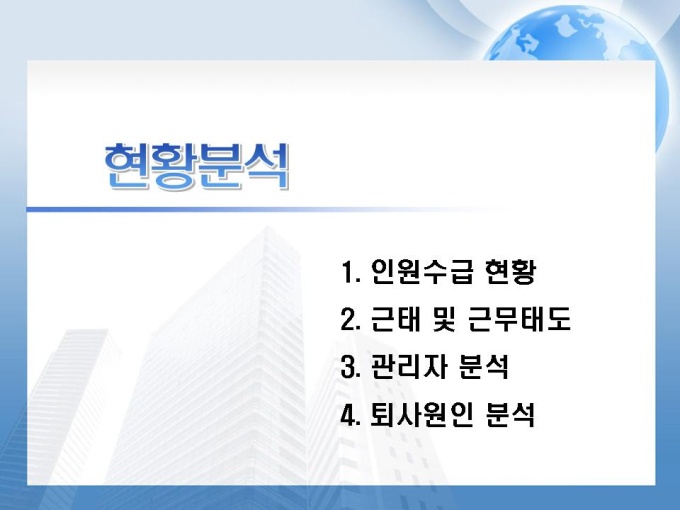 현황분석

1. 인원수급 현황
2. 근태 및 근무태도
3. 관리자 분석
4. 퇴사원인 분석